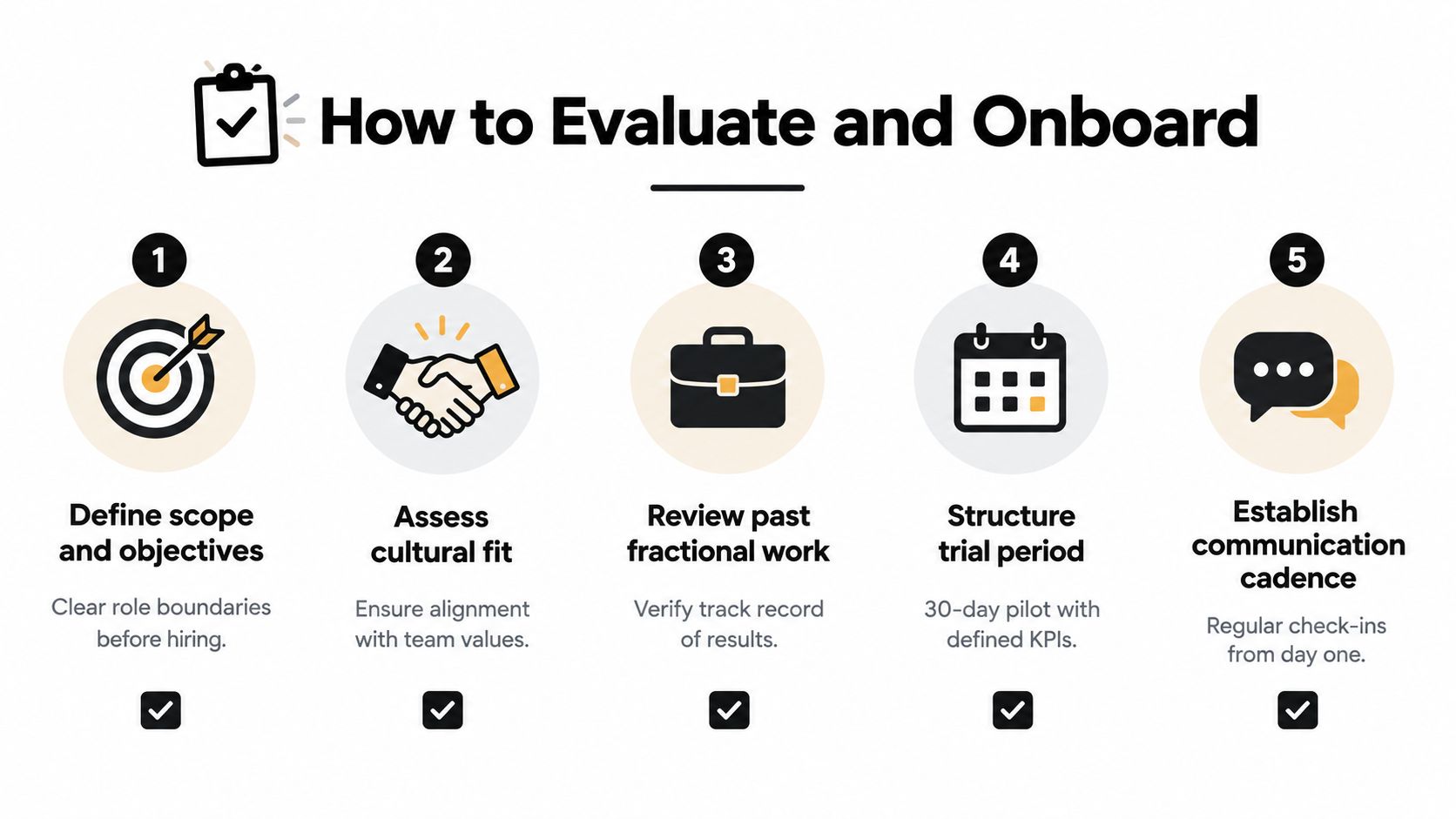 How to Evaluate and Onboard

1
Define scope and objectives
Clear role boundaries before hiring.

2
Assess cultural fit
Ensure alignment with team values.

3
Review past fractional work
Verify track record of results.

4
Structure trial period
30-day pilot with defined KPIs.

5
Establish communication cadence
Regular check-ins from day one.